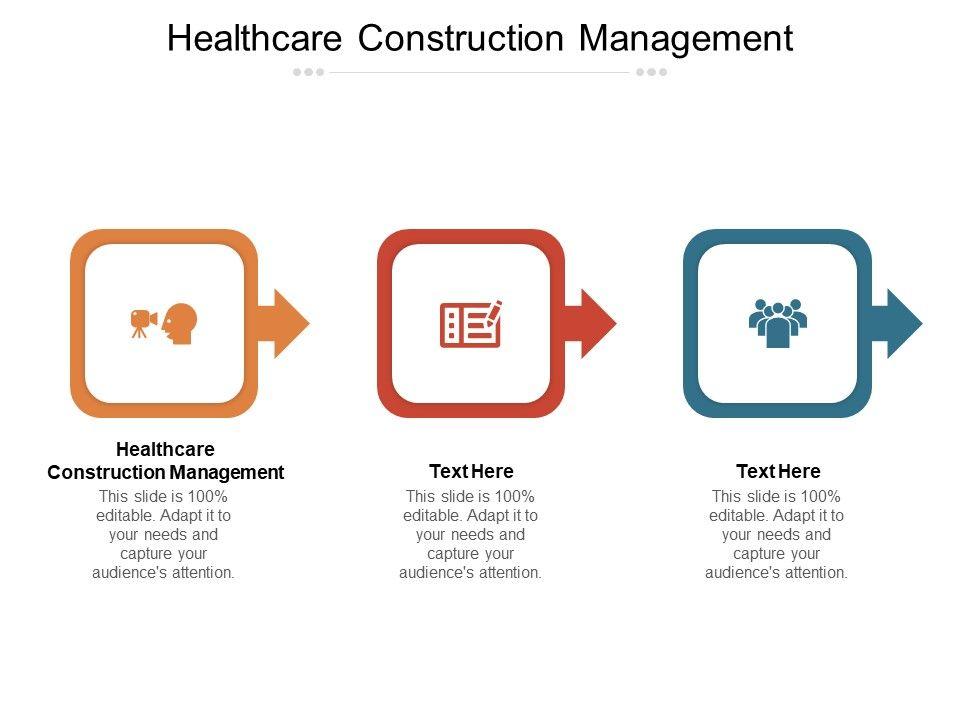 Healthcare Construction Management

Healthcare Construction Management
This slide is 100% editable. Adapt it to your needs and capture your audience's attention.

Text Here
This slide is 100% editable. Adapt it to your needs and capture your audience's attention.

Text Here
This slide is 100% editable. Adapt it to your needs and capture your audience's attention.